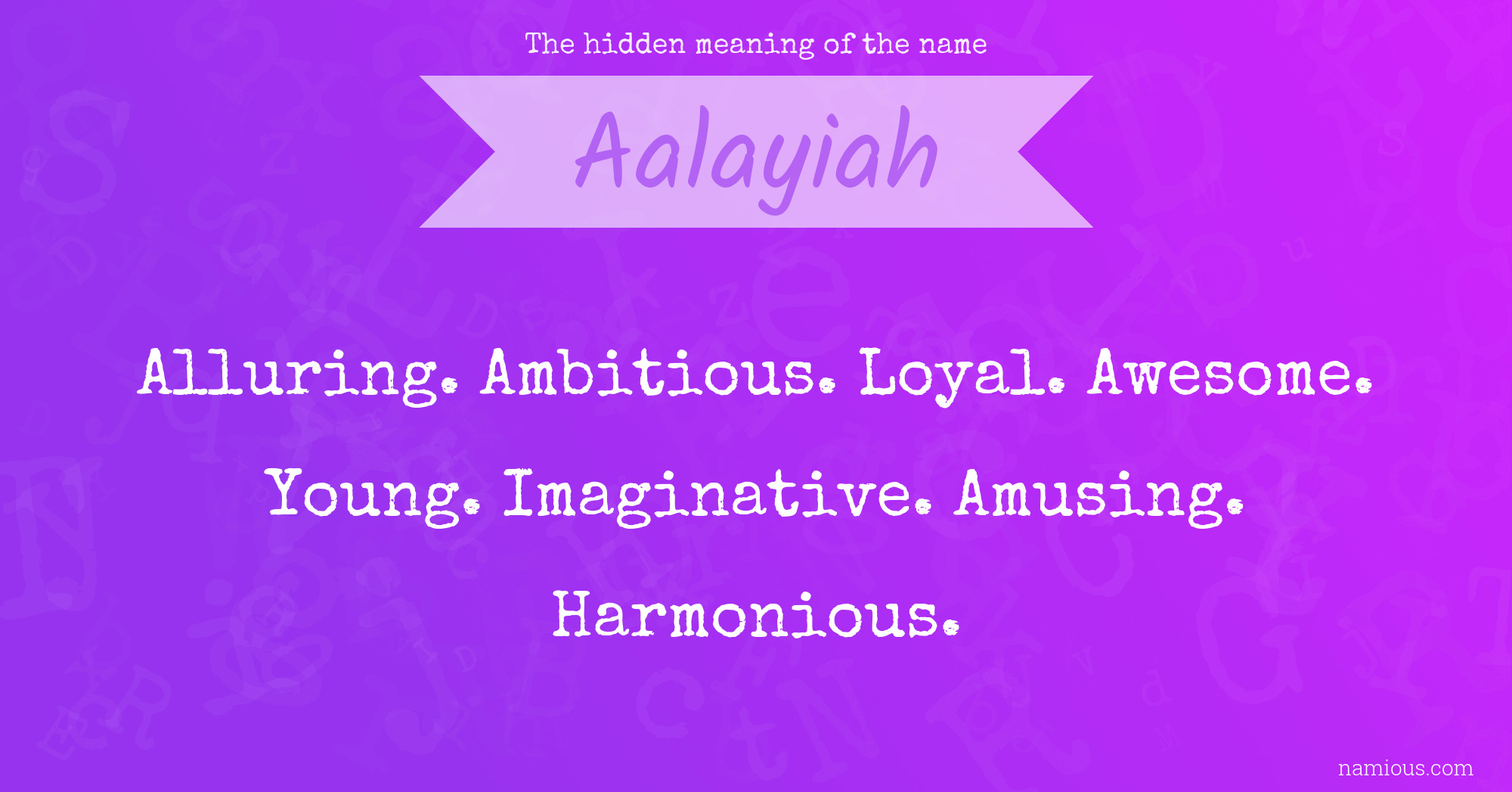 The hidden meaning of the name

Aalayiah

Alluring. Ambitious. Loyal. Awesome. Young. Imaginative. Amusing. Harmonious.

namious.com